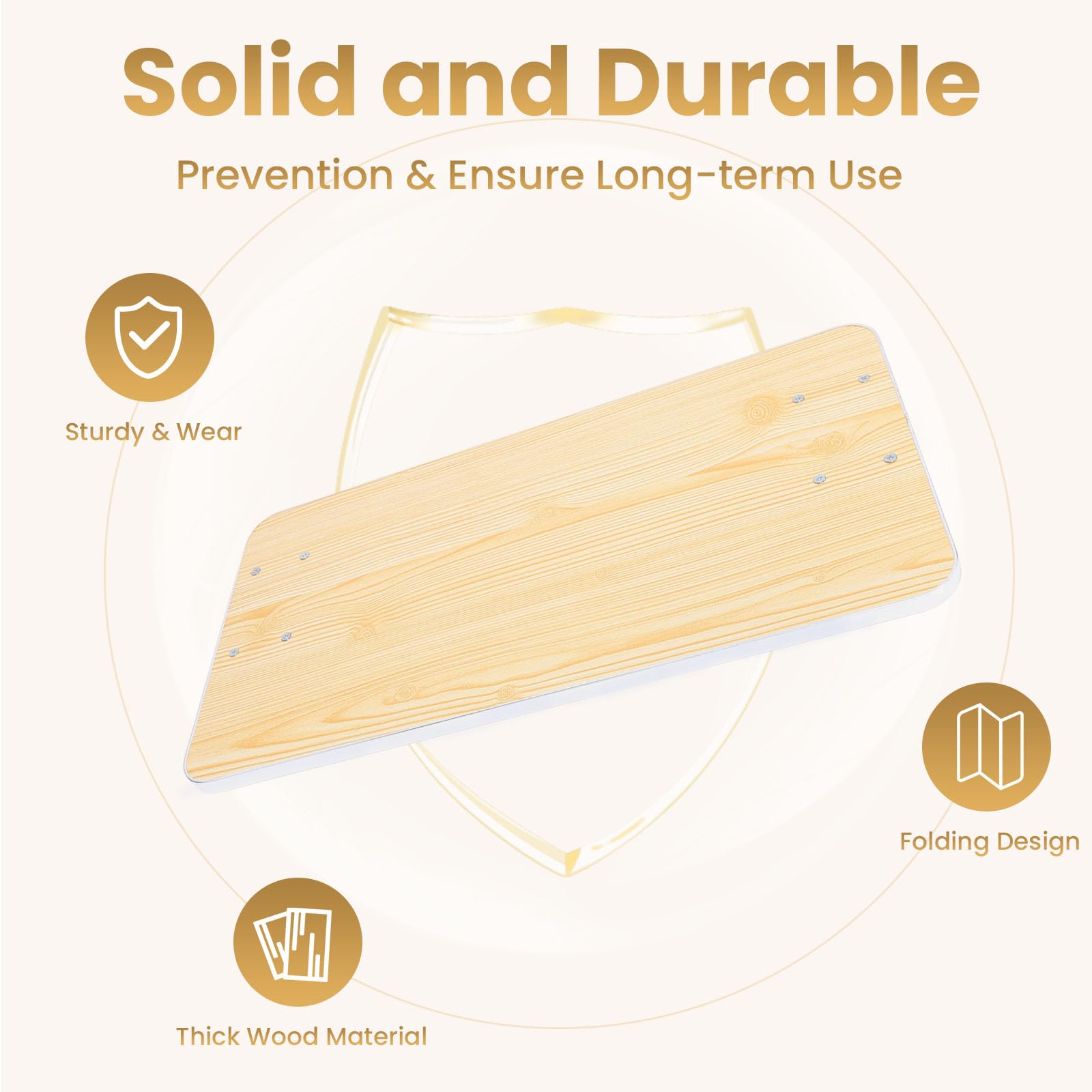 Solid and Durable

Prevention & Ensure Long-term Use

Sturdy & Wear

Folding Design

Thick Wood Material